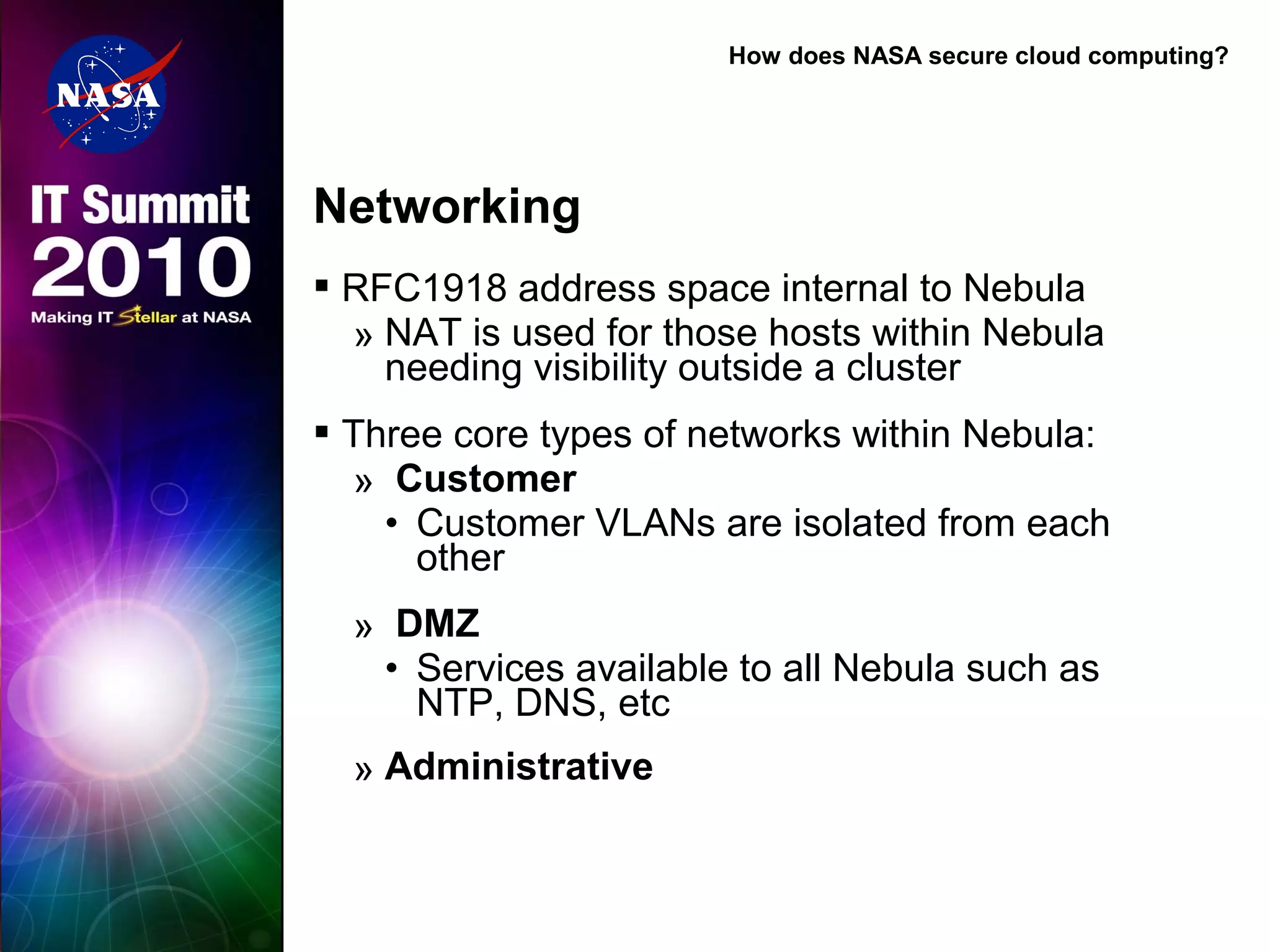 NASA

IT Summit 2010

Making IT Stellar at NASA

How does NASA secure cloud computing?

Networking

▪ RFC1918 address space internal to Nebula
» NAT is used for those hosts within Nebula needing visibility outside a cluster

▪ Three core types of networks within Nebula:
» Customer
• Customer VLANs are isolated from each other

» DMZ
• Services available to all Nebula such as NTP, DNS, etc

» Administrative